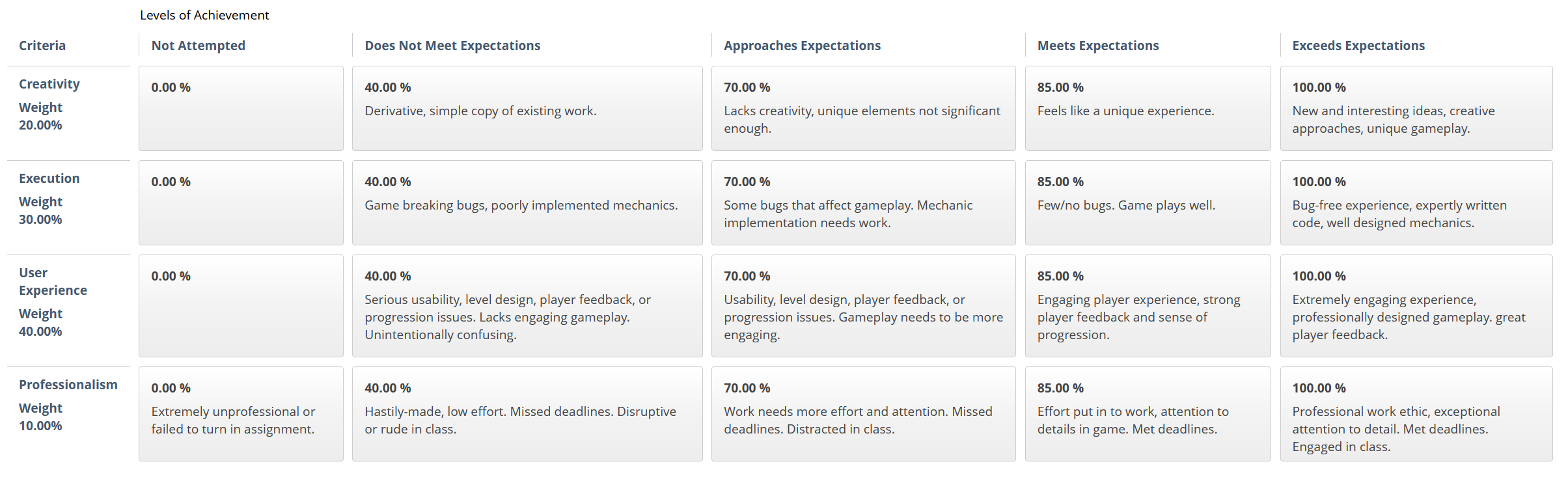 Levels of Achievement

| Criteria | Not Attempted | Does Not Meet Expectations | Approaches Expectations | Meets Expectations | Exceeds Expectations |
|---|---|---|---|---|---|
| Creativity Weight 20.00% | 0.00 % | 40.00 % Derivative, simple copy of existing work. | 70.00 % Lacks creativity, unique elements not significant enough. | 85.00 % Feels like a unique experience. | 100.00 % New and interesting ideas, creative approaches, unique gameplay. |
| Execution Weight 30.00% | 0.00 % | 40.00 % Game breaking bugs, poorly implemented mechanics. | 70.00 % Some bugs that affect gameplay. Mechanic implementation needs work. | 85.00 % Few/no bugs. Game plays well. | 100.00 % Bug-free experience, expertly written code, well designed mechanics. |
| User Experience Weight 40.00% | 0.00 % | 40.00 % Serious usability, level design, player feedback, or progression issues. Lacks engaging gameplay. Unintentionally confusing. | 70.00 % Usability, level design, player feedback, or progression issues. Gameplay needs to be more engaging. | 85.00 % Engaging player experience, strong player feedback and sense of progression. | 100.00 % Extremely engaging experience, professionally designed gameplay. great player feedback. |
| Professionalism Weight 10.00% | 0.00 % Extremely unprofessional or failed to turn in assignment. | 40.00 % Hastily-made, low effort. Missed deadlines. Disruptive or rude in class. | 70.00 % Work needs more effort and attention. Missed deadlines. Distracted in class. | 85.00 % Effort put in to work, attention to details in game. Met deadlines. | 100.00 % Professional work ethic, exceptional attention to detail. Met deadlines. Engaged in class. |